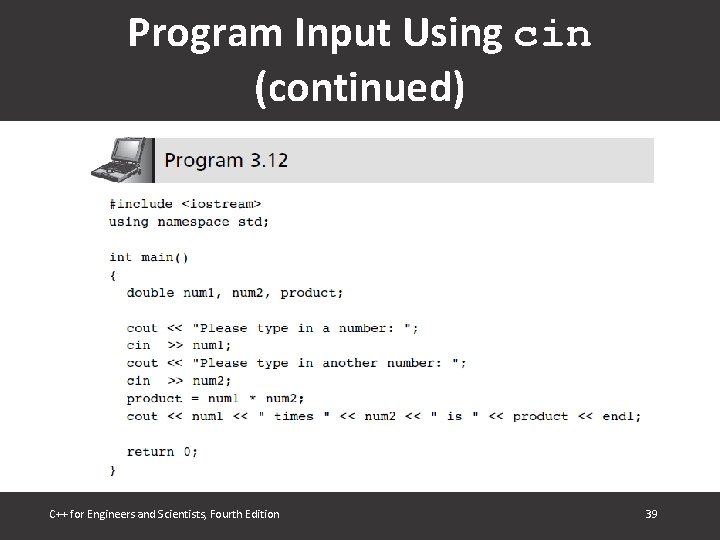 Program Input Using cin (continued)

Program 3.12

#include <iostream>
using namespace std;

int main()
{
  double num1, num2, product;

  cout << "Please type in a number: ";
  cin  >> num1;
  cout << "Please type in another number: ";
  cin  >> num2;
  product = num1 * num2;
  cout << num1 << " times " << num2 << " is " << product << endl;

  return 0;
}

C++ for Engineers and Scientists, Fourth Edition

39